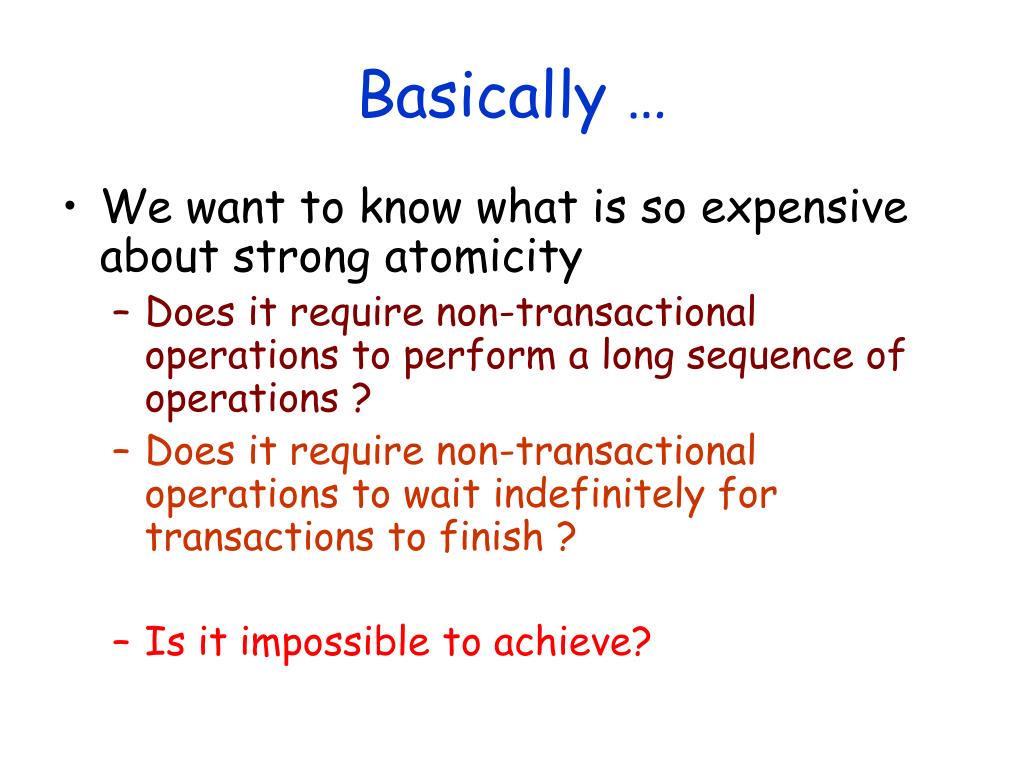 Basically …

• We want to know what is so expensive about strong atomicity

– Does it require non-transactional operations to perform a long sequence of operations ?

– Does it require non-transactional operations to wait indefinitely for transactions to finish ?

– Is it impossible to achieve?